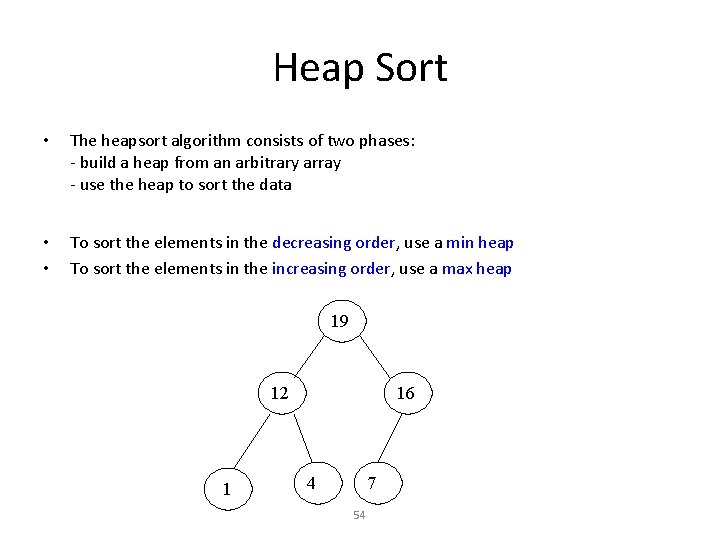 Heap Sort

• The heapsort algorithm consists of two phases:
- build a heap from an arbitrary array
- use the heap to sort the data

• To sort the elements in the decreasing order, use a min heap
• To sort the elements in the increasing order, use a max heap

19
12
16
1
4
7

54